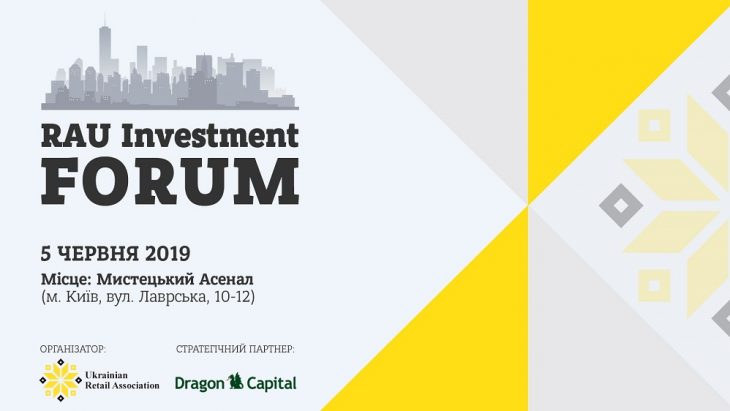 RAU Investment FORUM

5 ЧЕРВНЯ 2019

Місце: Мистецький Асенал
(м. Київ, вул. Лаврська, 10-12)

ОРГАНІЗАТОР:

Ukrainian Retail Association

СТРАТЕГІЧНИЙ ПАРТНЕР:

Dragon Capital